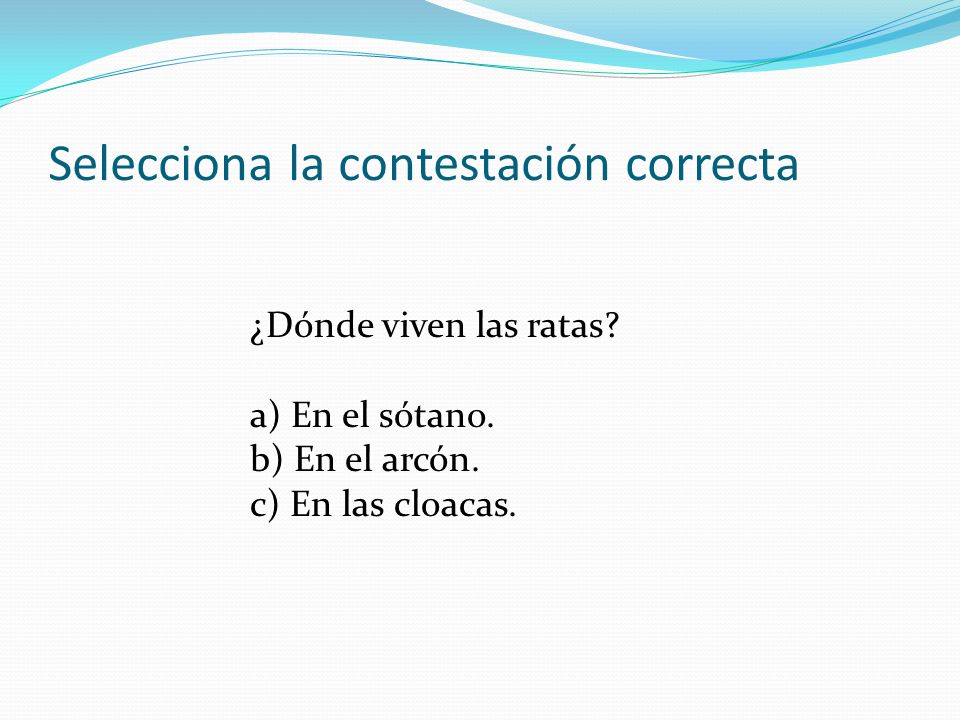 Selecciona la contestación correcta

¿Dónde viven las ratas?

a) En el sótano.
b) En el arcón.
c) En las cloacas.